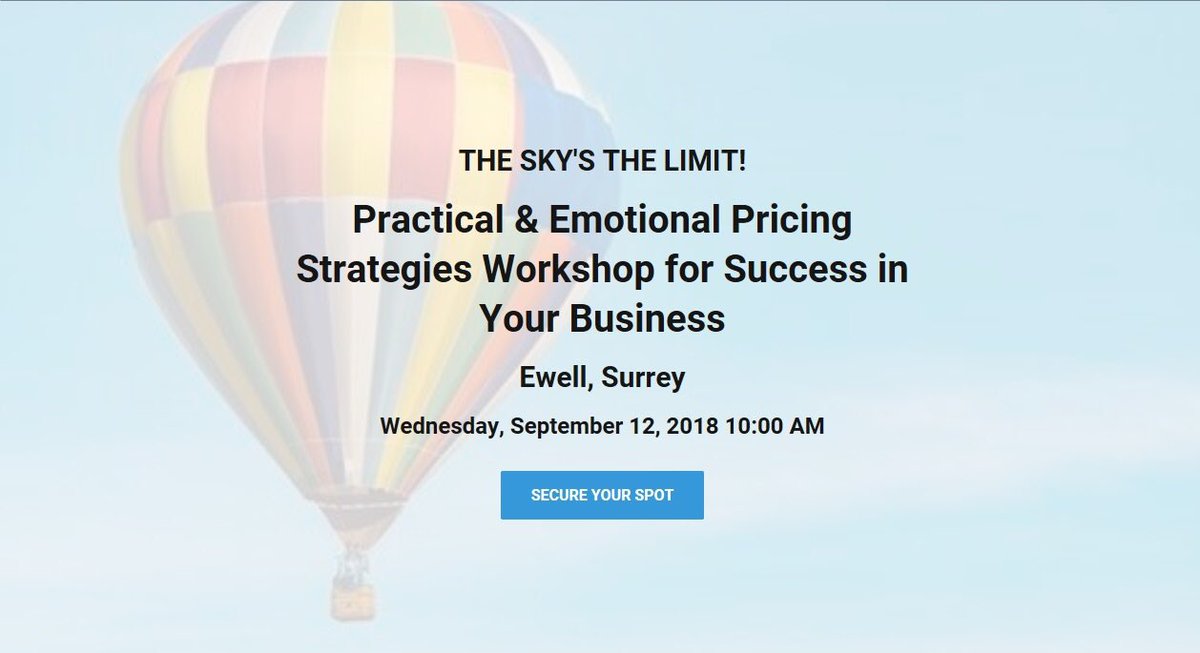 THE SKY'S THE LIMIT!

Practical & Emotional Pricing Strategies Workshop for Success in Your Business

Ewell, Surrey

Wednesday, September 12, 2018 10:00 AM

SECURE YOUR SPOT